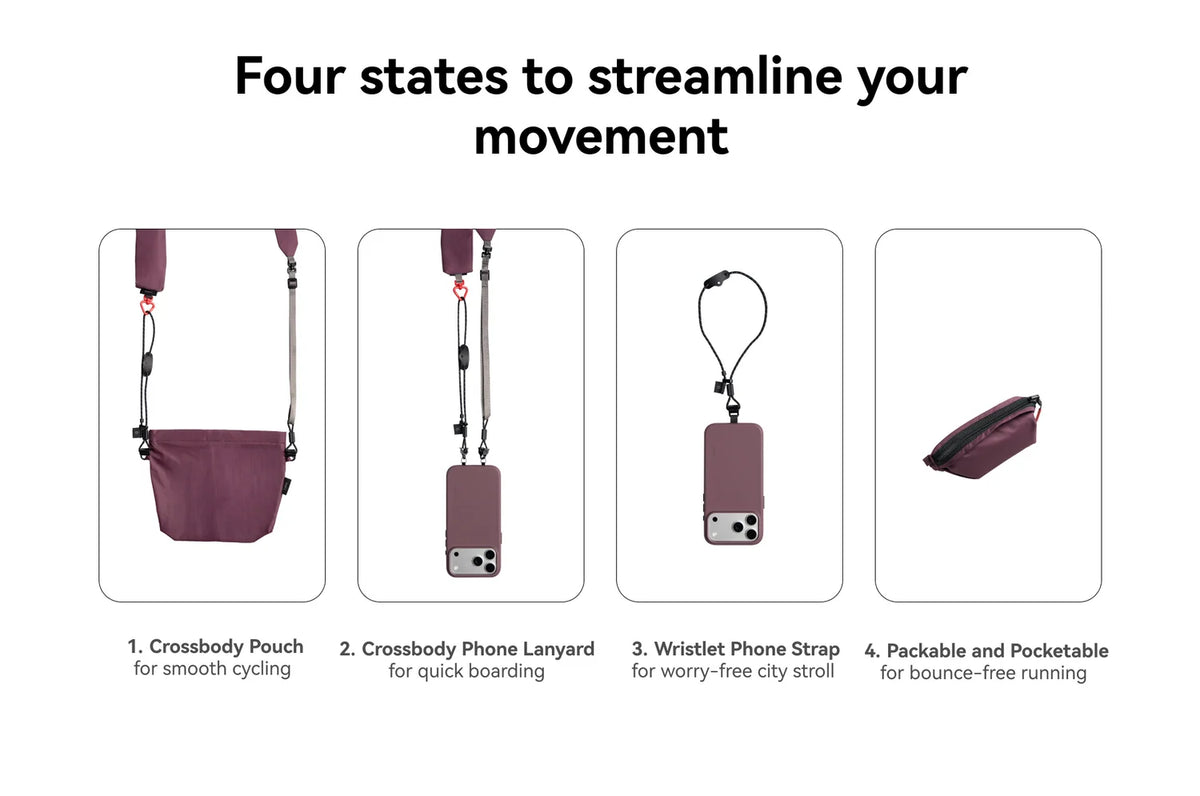 Four states to streamline your movement

1. Crossbody Pouch
for smooth cycling

2. Crossbody Phone Lanyard
for quick boarding

3. Wristlet Phone Strap
for worry-free city stroll

4. Packable and Pocketable
for bounce-free running